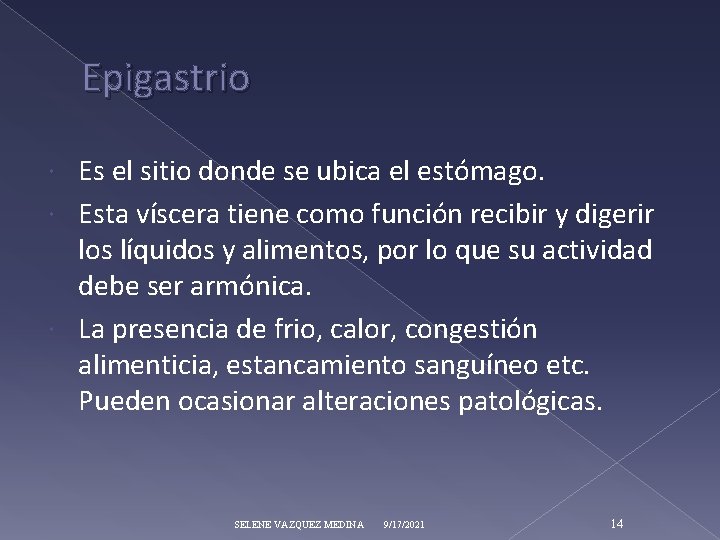 Epigastrio

Es el sitio donde se ubica el estómago.

Esta víscera tiene como función recibir y digerir los líquidos y alimentos, por lo que su actividad debe ser armónica.

La presencia de frio, calor, congestión alimenticia, estancamiento sanguíneo etc. Pueden ocasionar alteraciones patológicas.

SELENE VAZQUEZ MEDINA 9/17/2021 14